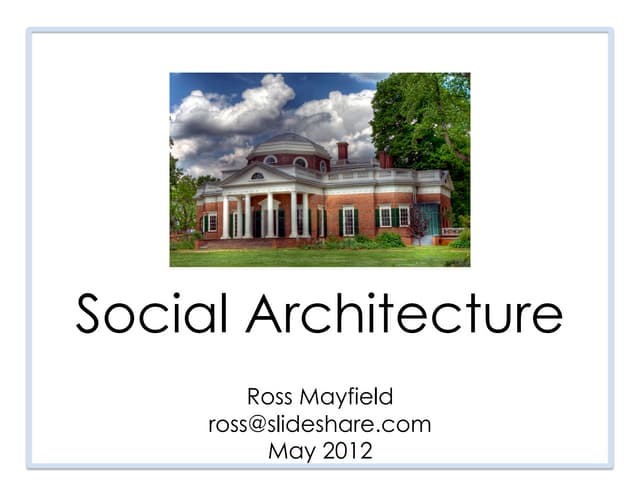 Social Architecture

Ross Mayfield
ross@slideshare.com
May 2012